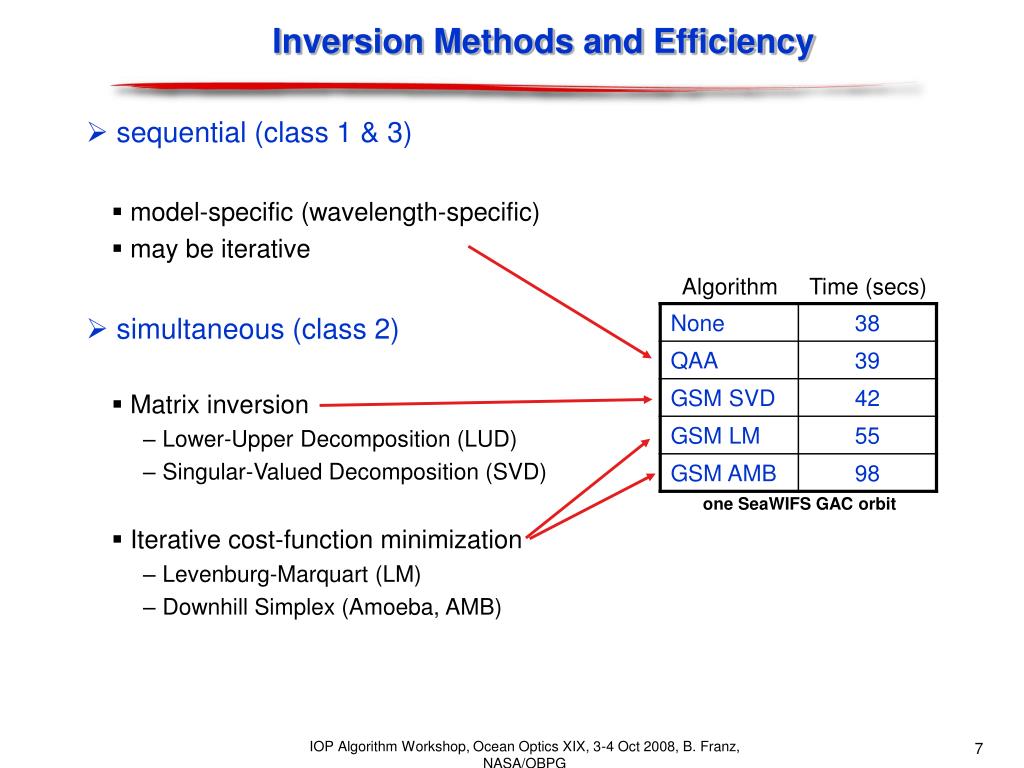 Inversion Methods and Efficiency

➢ sequential (class 1 & 3)

▪ model-specific (wavelength-specific)
▪ may be iterative

➢ simultaneous (class 2)

▪ Matrix inversion
– Lower-Upper Decomposition (LUD)
– Singular-Valued Decomposition (SVD)

▪ Iterative cost-function minimization
– Levenburg-Marquart (LM)
– Downhill Simplex (Amoeba, AMB)

| Algorithm | Time (secs) |
|---|---|
| None | 38 |
| QAA | 39 |
| GSM SVD | 42 |
| GSM LM | 55 |
| GSM AMB | 98 |

one SeaWIFS GAC orbit

IOP Algorithm Workshop, Ocean Optics XIX, 3-4 Oct 2008, B. Franz, NASA/OBPG

7